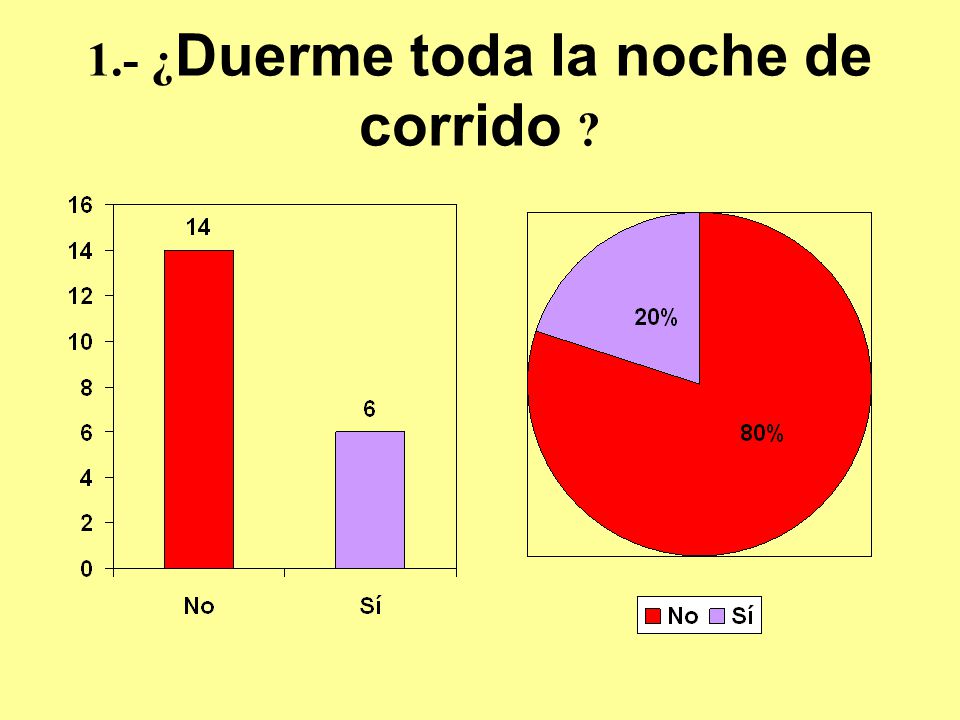 1.- ¿Duerme toda la noche de corrido ?

16
14
12
10
8
6
4
2
0

14

6

No
Sí

20%

80%

No Sí